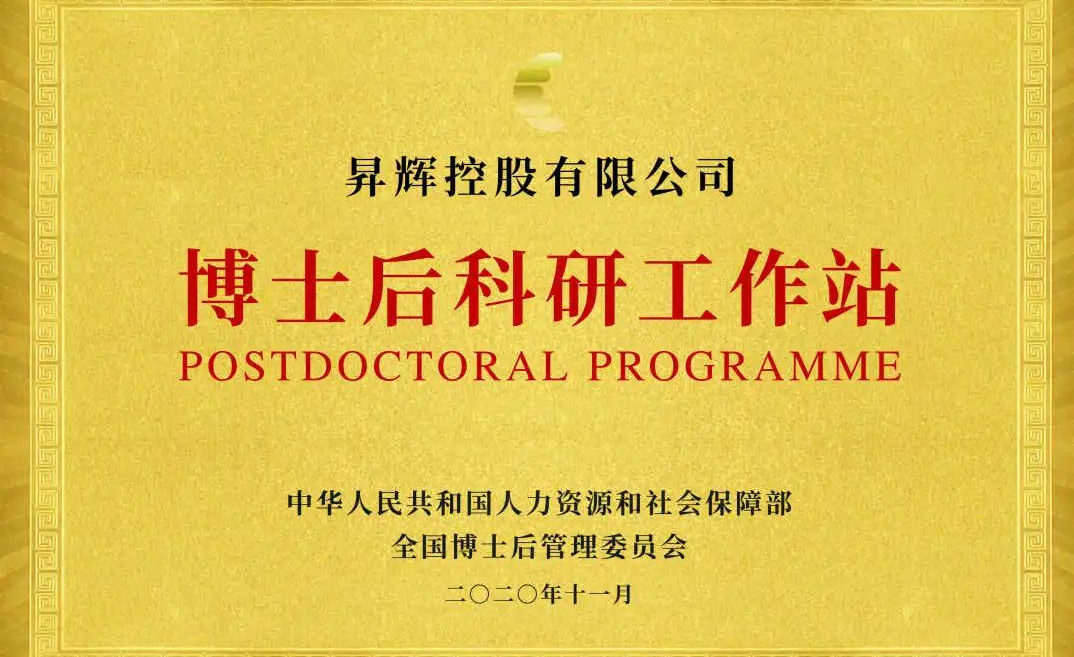 昇辉控股有限公司

博士后科研工作站

POSTDOCTORAL PROGRAMME

中华人民共和国人力资源和社会保障部
全国博士后管理委员会

二〇二〇年十一月